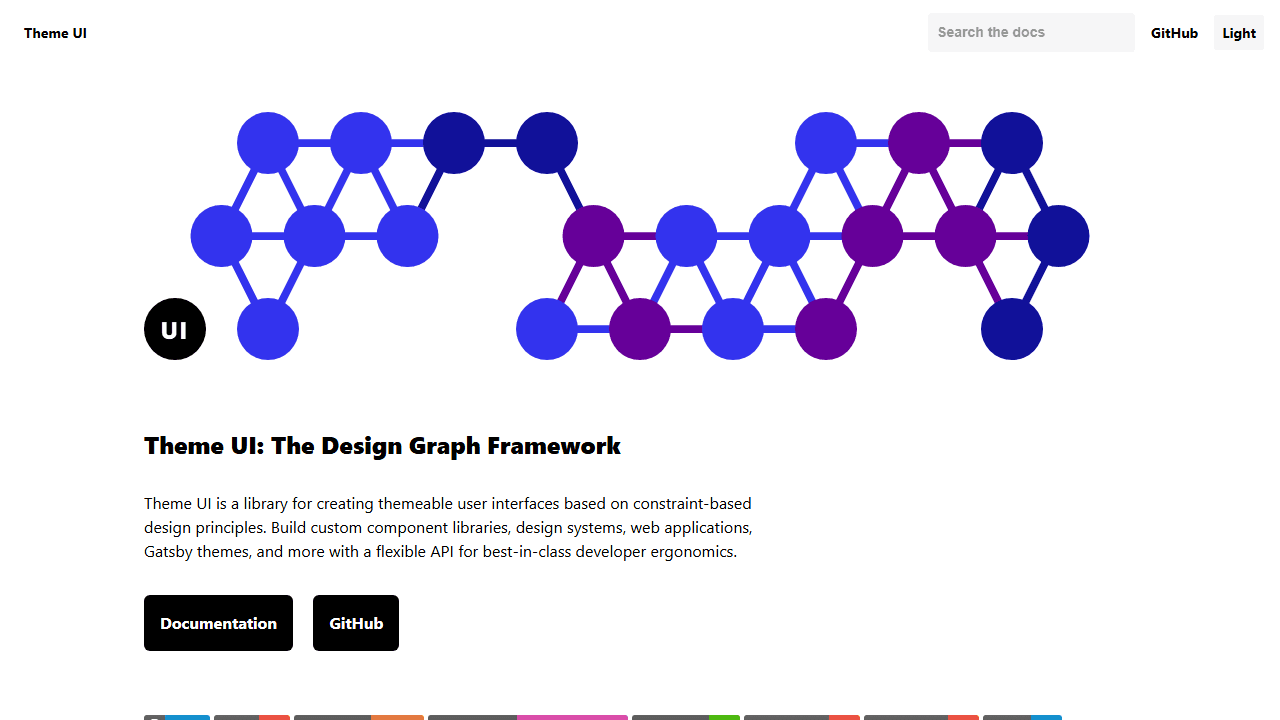 Theme UI

Search the docs

GitHub

Light

UI

Theme UI: The Design Graph Framework

Theme UI is a library for creating themeable user interfaces based on constraint-based design principles. Build custom component libraries, design systems, web applications, Gatsby themes, and more with a flexible API for best-in-class developer ergonomics.

Documentation

GitHub